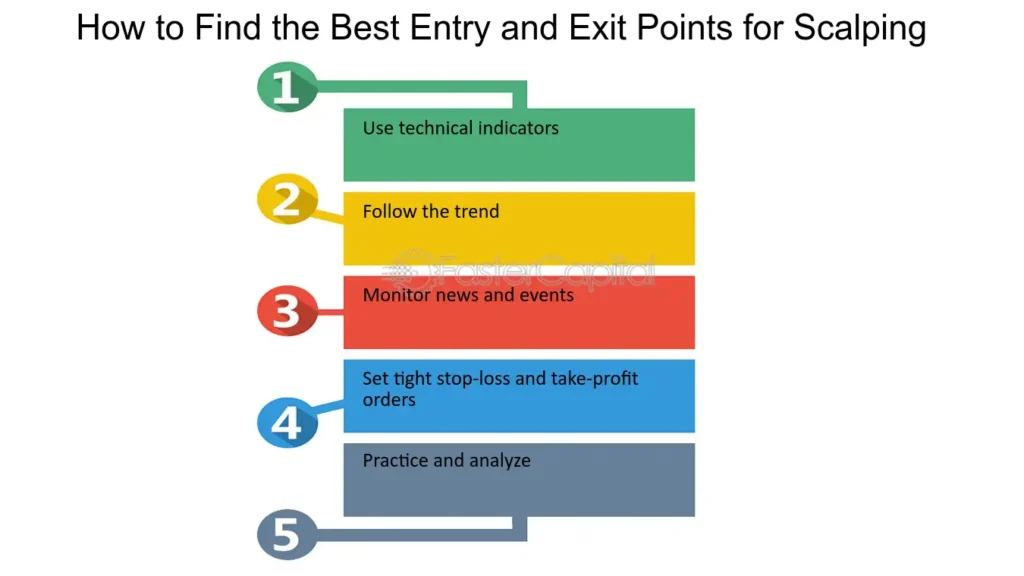 How to Find the Best Entry and Exit Points for Scalping

1
Use technical indicators

2
Follow the trend

FasterCapital

3
Monitor news and events

4
Set tight stop-loss and take-profit orders

Practice and analyze

5